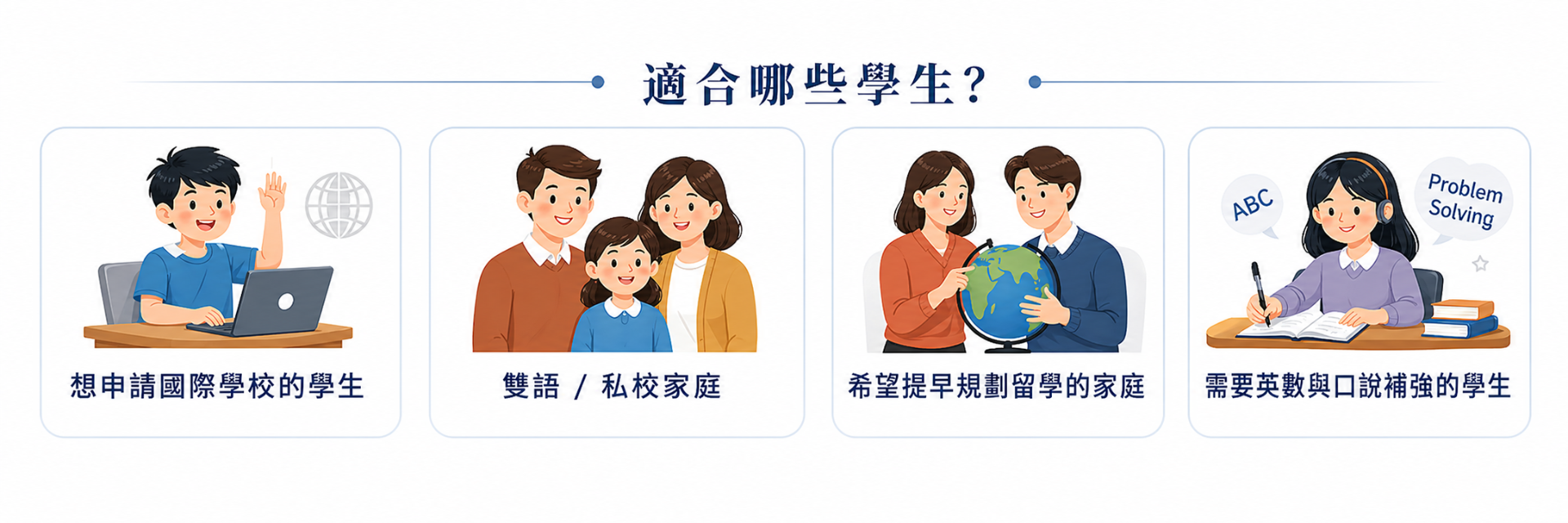 適合哪些學生？

想申請國際學校的學生

雙語 / 私校家庭

希望提早規劃留學的家庭

ABC

Problem Solving

需要英數與口說補強的學生